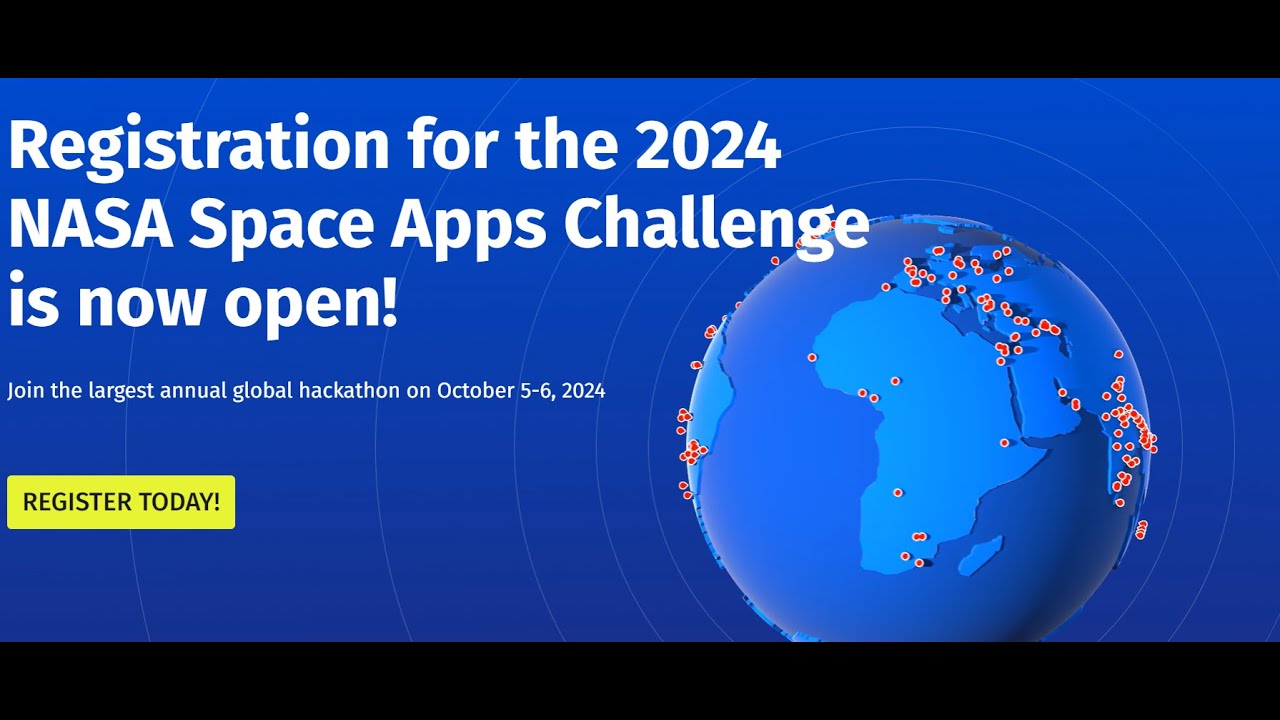 Registration for the 2024 NASA Space Apps Challenge is now open!

Join the largest annual global hackathon on October 5-6, 2024

REGISTER TODAY!